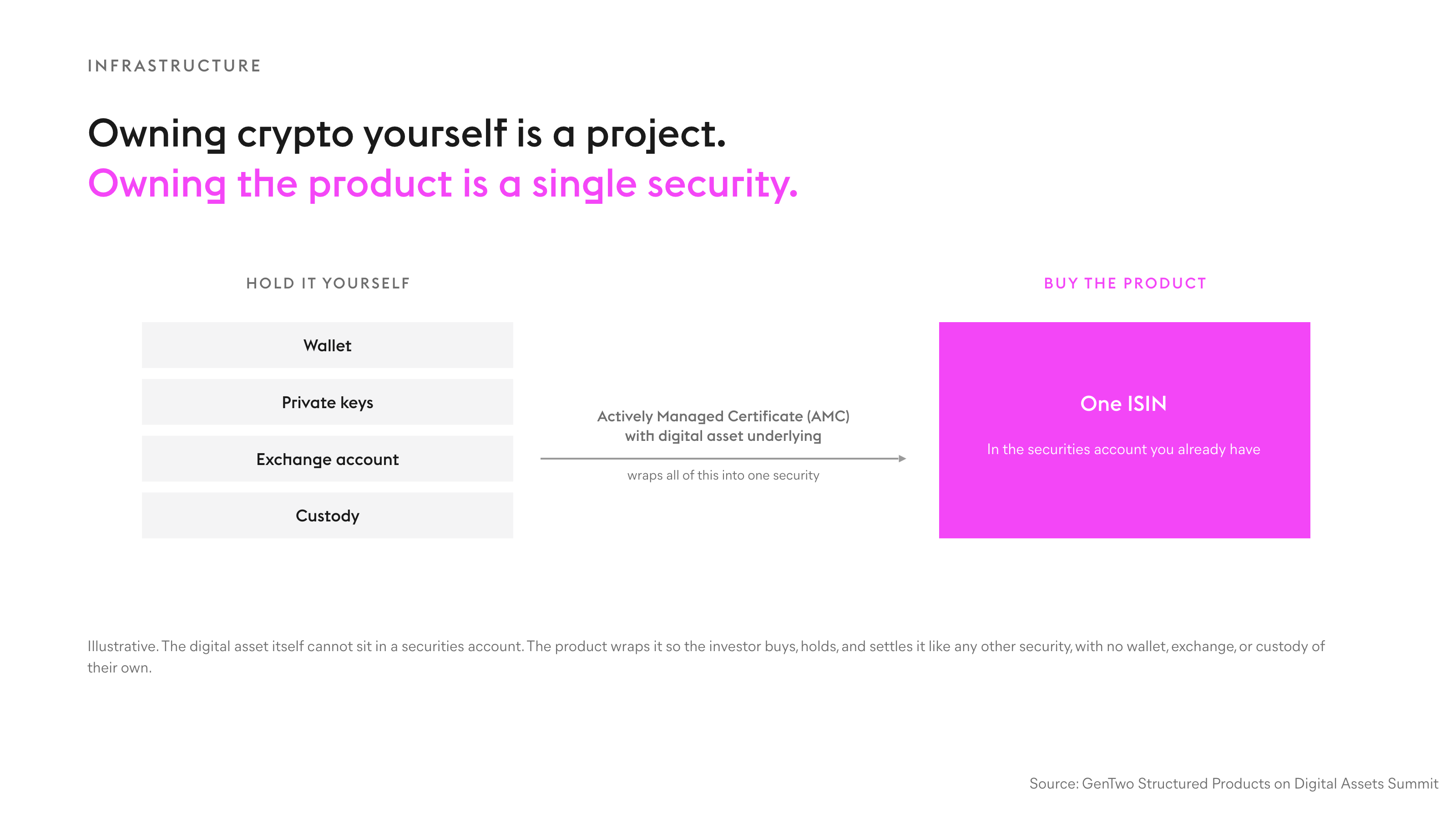 INFRASTRUCTURE

Owning crypto yourself is a project.
Owning the product is a single security.

HOLD IT YOURSELF

Wallet

Private keys

Exchange account

Custody

Actively Managed Certificate (AMC) with digital asset underlying

wraps all of this into one security

BUY THE PRODUCT

One ISIN

In the securities account you already have

Illustrative. The digital asset itself cannot sit in a securities account. The product wraps it so the investor buys, holds, and settles it like any other security, with no wallet, exchange, or custody of their own.

Source: GenTwo Structured Products on Digital Assets Summit